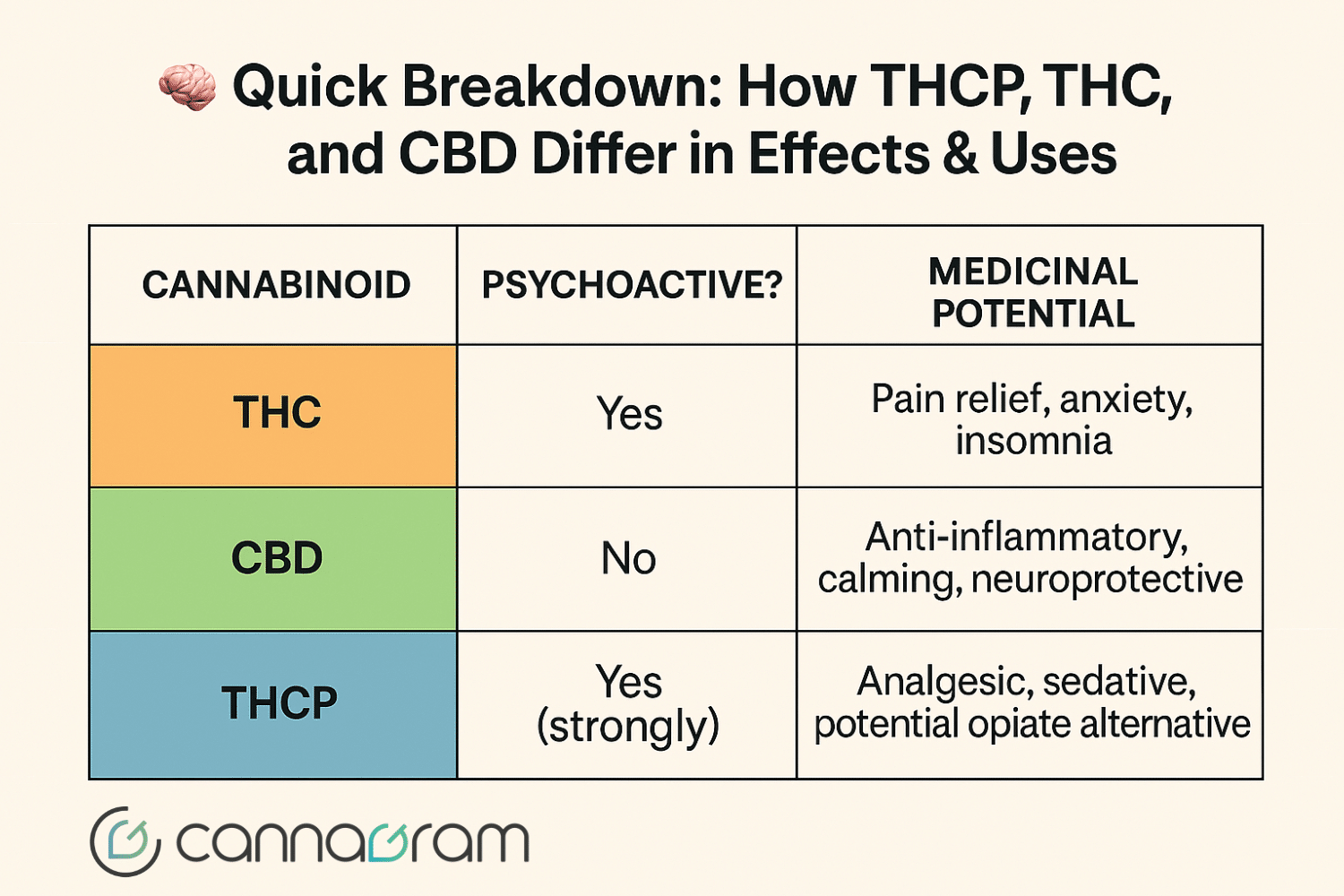 Quick Breakdown: How THCP, THC, and CBD Differ in Effects & Uses

| CANNABINOID | PSYCHOACTIVE? | MEDICINAL POTENTIAL |
|---|---|---|
| THC | Yes | Pain relief, anxiety, insomnia |
| CBD | No | Anti-inflammatory, calming, neuroprotective |
| THCP | Yes (strongly) | Analgesic, sedative, potential opiate alternative |

cannagram